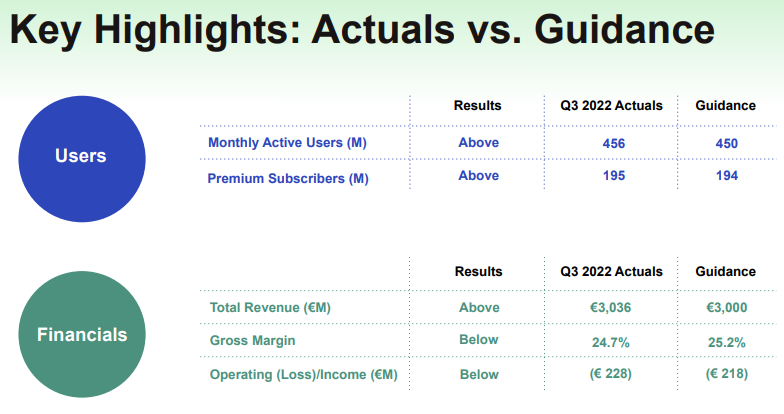 Key Highlights: Actuals vs. Guidance

Users

| | Results | Q3 2022 Actuals | Guidance |
|---|---|---|---|
| Monthly Active Users (M) | Above | 456 | 450 |
| Premium Subscribers (M) | Above | 195 | 194 |

Financials

| | Results | Q3 2022 Actuals | Guidance |
|---|---|---|---|
| Total Revenue (€M) | Above | €3,036 | €3,000 |
| Gross Margin | Below | 24.7% | 25.2% |
| Operating (Loss)/Income (€M) | Below | (€ 228) | (€ 218) |